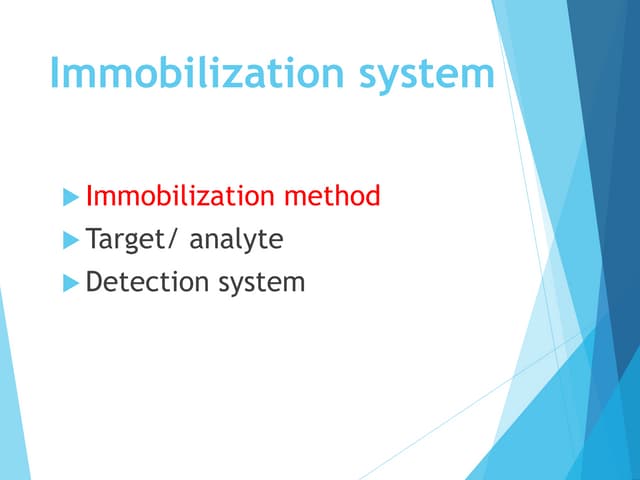 Immobilization system

Immobilization method
Target/ analyte
Detection system